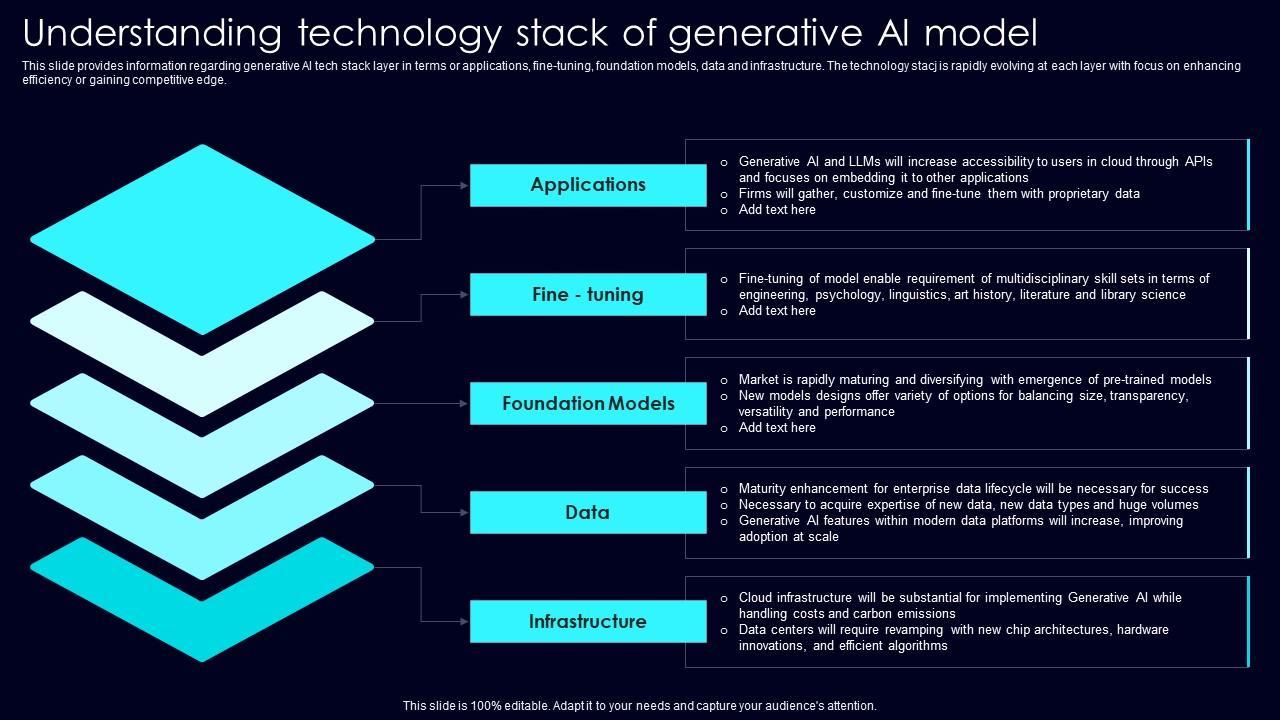 Understanding technology stack of generative AI model

This slide provides information regarding generative AI tech stack layer in terms or applications, fine-tuning, foundation models, data and infrastructure. The technology stacj is rapidly evolving at each layer with focus on enhancing efficiency or gaining competitive edge.

Applications

o Generative AI and LLMs will increase accessibility to users in cloud through APIs and focuses on embedding it to other applications
o Firms will gather, customize and fine-tune them with proprietary data
o Add text here

Fine - tuning

o Fine-tuning of model enable requirement of multidisciplinary skill sets in terms of engineering, psychology, linguistics, art history, literature and library science
o Add text here

Foundation Models

o Market is rapidly maturing and diversifying with emergence of pre-trained models
o New models designs offer variety of options for balancing size, transparency, versatility and performance
o Add text here

Data

o Maturity enhancement for enterprise data lifecycle will be necessary for success
o Necessary to acquire expertise of new data, new data types and huge volumes
o Generative AI features within modern data platforms will increase, improving adoption at scale

Infrastructure

o Cloud infrastructure will be substantial for implementing Generative AI while handling costs and carbon emissions
o Data centers will require revamping with new chip architectures, hardware innovations, and efficient algorithms

This slide is 100% editable. Adapt it to your needs and capture your audience's attention.